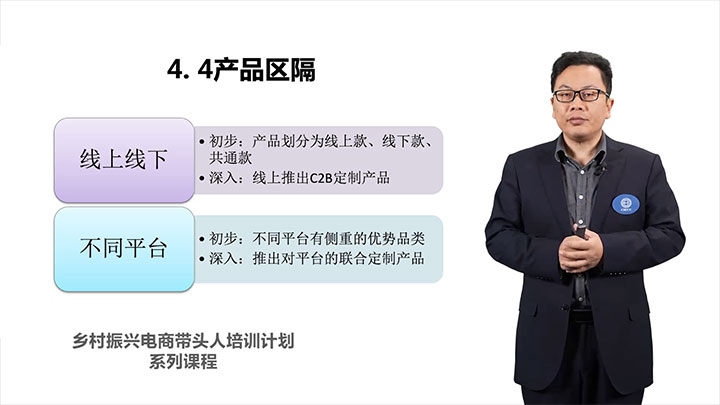 4. 4产品区隔

线上线下

• 初步：产品划分为线上款、线下款、共通款
• 深入：线上推出C2B定制产品

不同平台

• 初步：不同平台有侧重的优势品类
• 深入：推出对平台的联合定制产品

乡村振兴电商带头人培训计划
系列课程